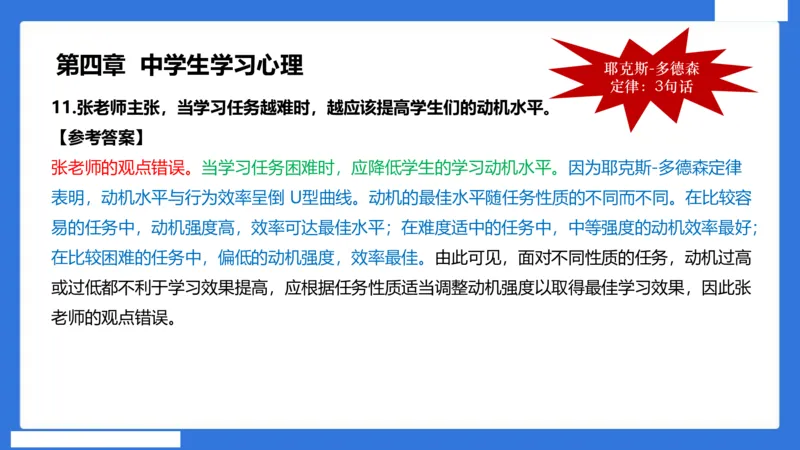 第四章 中学生学习心理

耶克斯-多德森定律：3句话

11.张老师主张，当学习任务越难时，越应该提高学生们的动机水平。

【参考答案】

张老师的观点错误。当学习任务困难时，应降低学生的学习动机水平。因为耶克斯-多德森定律表明，动机水平与行为效率呈倒 U型曲线。动机的最佳水平随任务性质的不同而不同。在比较容易的任务中，动机强度高，效率可达最佳水平；在难度适中的任务中，中等强度的动机效率最好；在比较困难的任务中，偏低的动机强度，效率最佳。由此可见，面对不同性质的任务，动机过高或过低都不利于学习效果提高，应根据任务性质适当调整动机强度以取得最佳学习效果，因此张老师的观点错误。